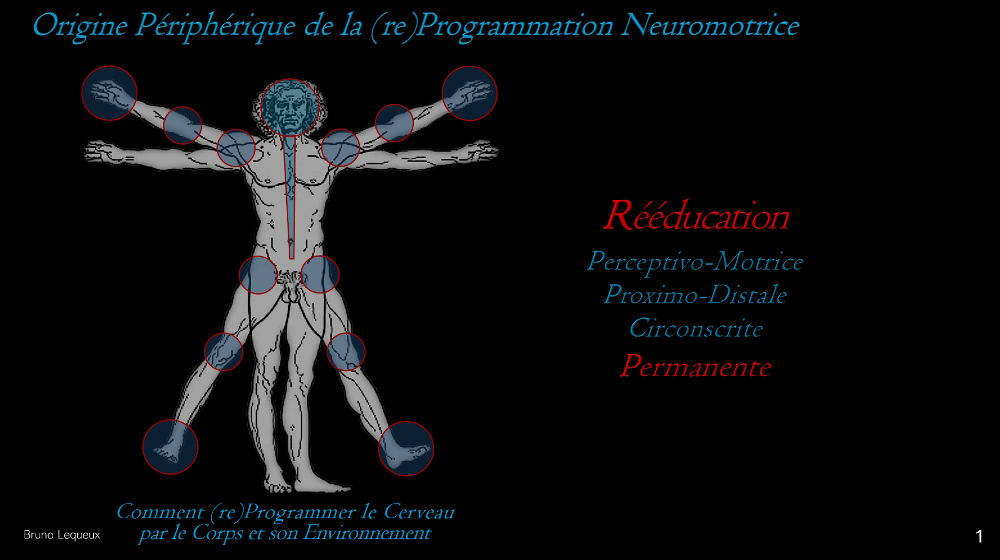 Origine Périphérique de la (re)Programmation Neuromotrice

Rééducation
Perceptivo-Motrice
Proximo-Distale
Circonscrite
Permanente

Comment (re)Programmer le Cerveau par le Corps et son Environnement

Bruno Lequeux

1